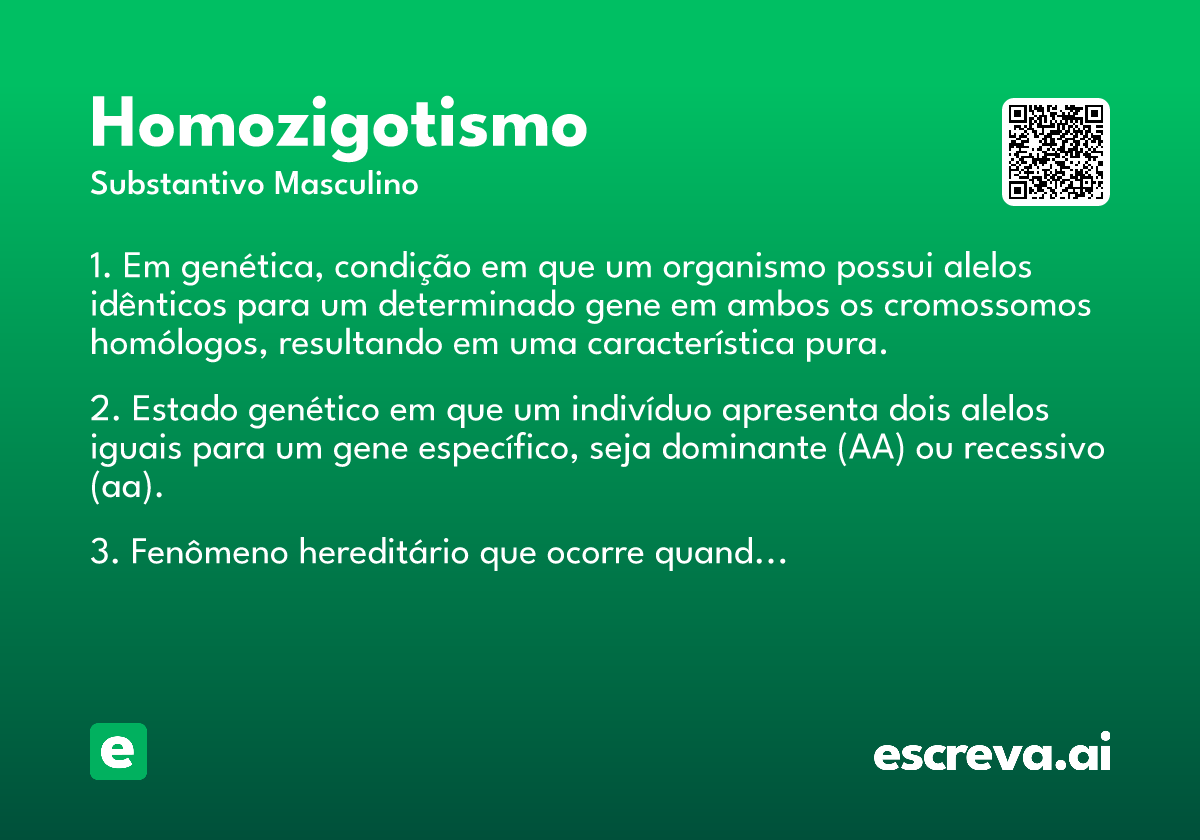 Homozigotismo
Substantivo Masculino

1. Em genética, condição em que um organismo possui alelos idênticos para um determinado gene em ambos os cromossomos homólogos, resultando em uma característica pura.

2. Estado genético em que um indivíduo apresenta dois alelos iguais para um gene específico, seja dominante (AA) ou recessivo (aa).

3. Fenômeno hereditário que ocorre quand...

e

escreva.ai